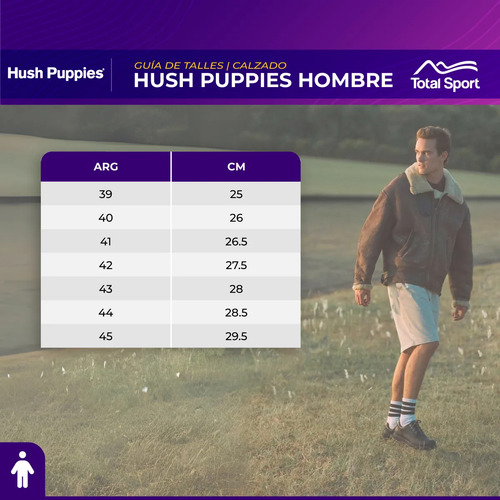 Hush Puppies

GUÍA DE TALLES | CALZADO
HUSH PUPPIES HOMBRE

Total Sport

| ARG | CM |
|---|---|
| 39 | 25 |
| 40 | 26 |
| 41 | 26.5 |
| 42 | 27.5 |
| 43 | 28 |
| 44 | 28.5 |
| 45 | 29.5 |